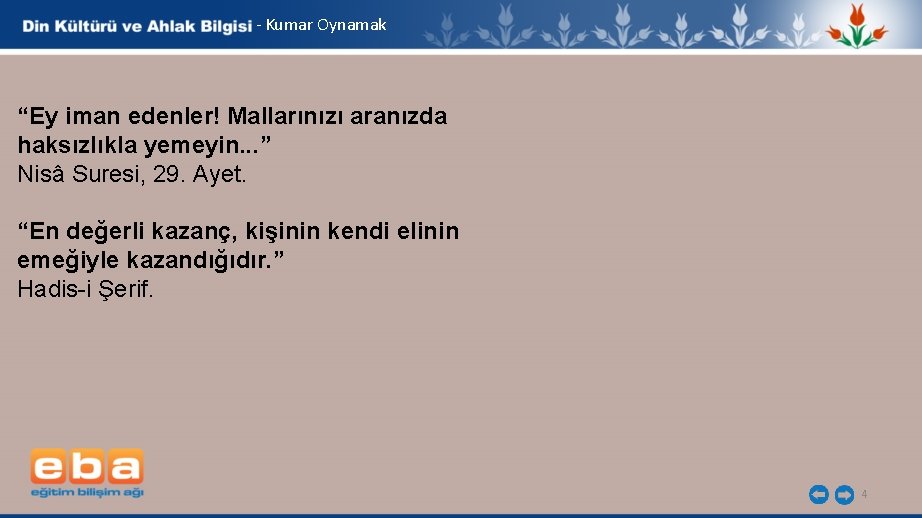 Din Kültürü ve Ahlak Bilgisi - Kumar Oynamak

“Ey iman edenler! Mallarınızı aranızda haksızlıkla yemeyin...”
Nisâ Suresi, 29. Ayet.

“En değerli kazanç, kişinin kendi elinin emeğiyle kazandığıdır.”
Hadis-i Şerif.

eba
eğitim bilişim ağı

4